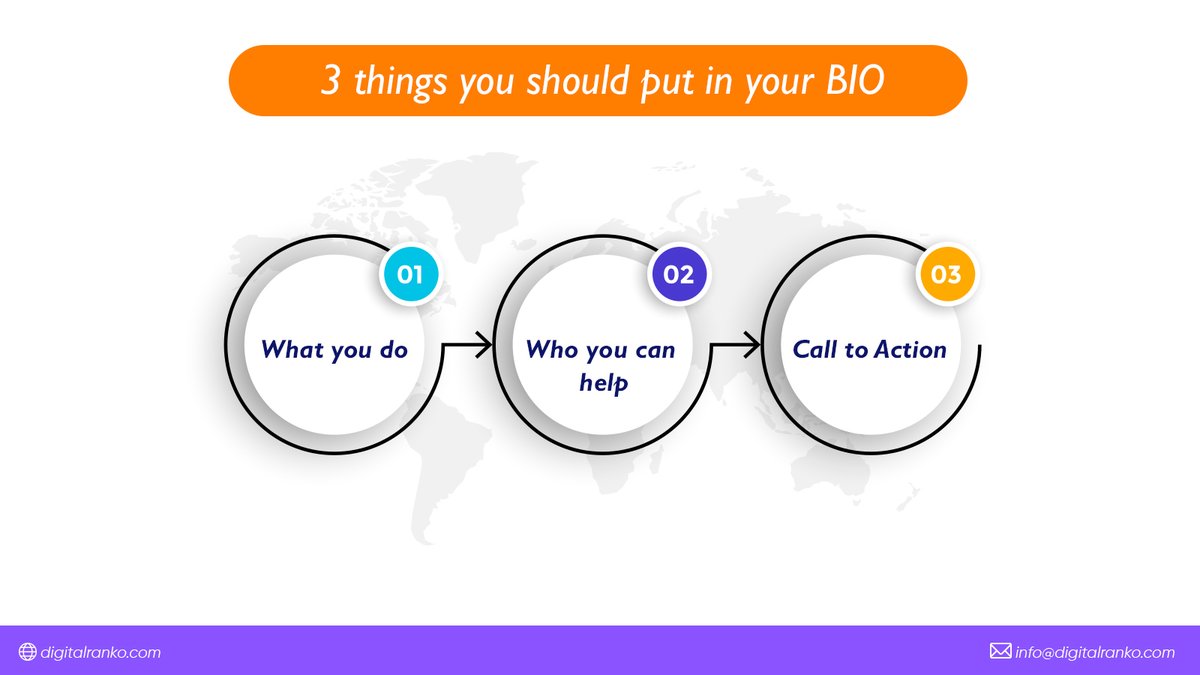 3 things you should put in your BIO

01
What you do

02
Who you can help

03
Call to Action

digitalranko.com

info@digitalranko.com